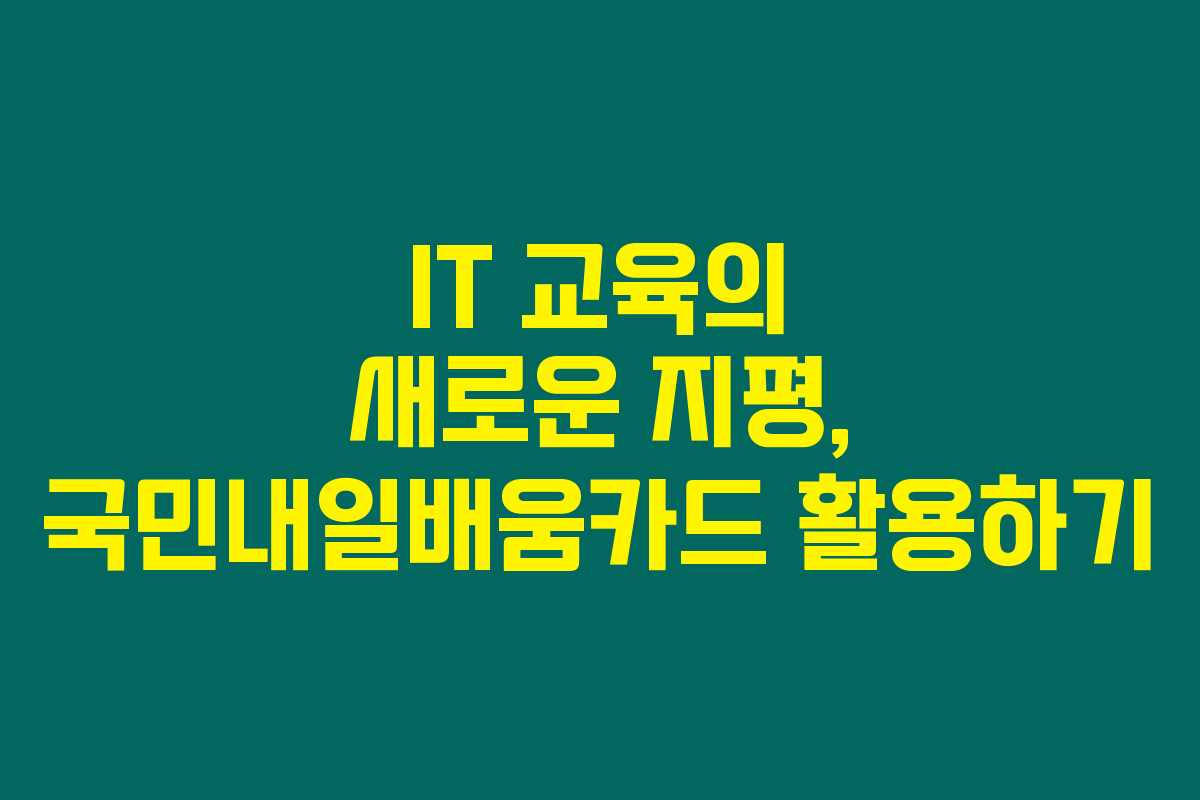 IT 교육의
새로운 지평,
국민내일배움카드 활용하기